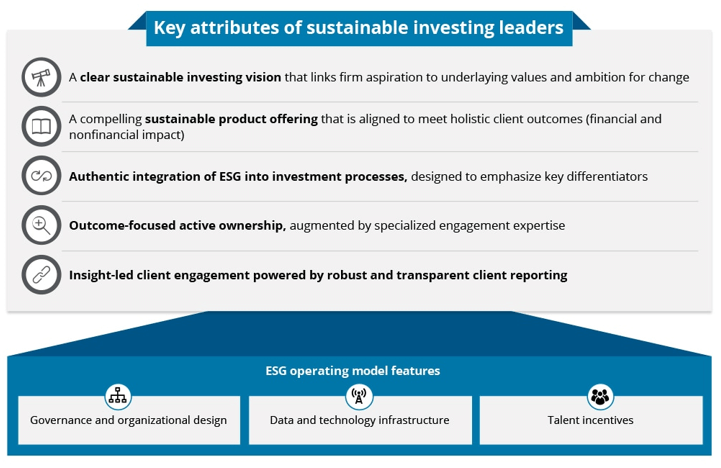 Key attributes of sustainable investing leaders

A clear sustainable investing vision that links firm aspiration to underlaying values and ambition for change

A compelling sustainable product offering that is aligned to meet holistic client outcomes (financial and nonfinancial impact)

Authentic integration of ESG into investment processes, designed to emphasize key differentiators

Outcome-focused active ownership, augmented by specialized engagement expertise

Insight-led client engagement powered by robust and transparent client reporting

ESG operating model features

Governance and organizational design

Data and technology infrastructure

Talent incentives